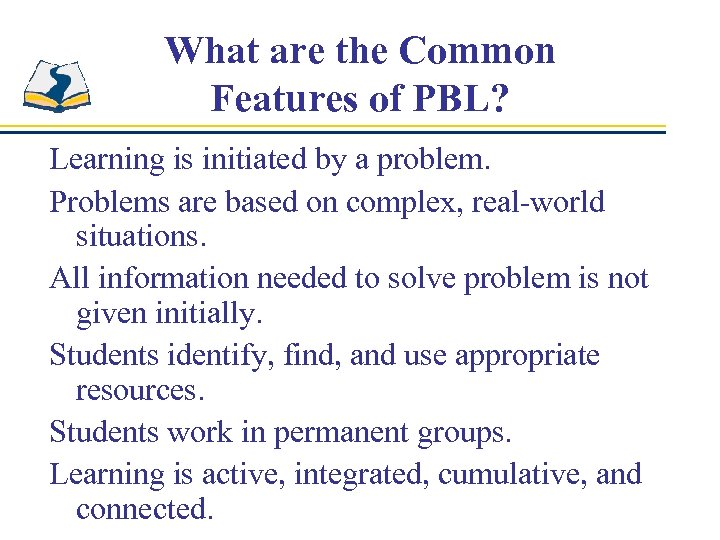 What are the Common Features of PBL?

Learning is initiated by a problem.

Problems are based on complex, real-world situations.

All information needed to solve problem is not given initially.

Students identify, find, and use appropriate resources.

Students work in permanent groups.

Learning is active, integrated, cumulative, and connected.